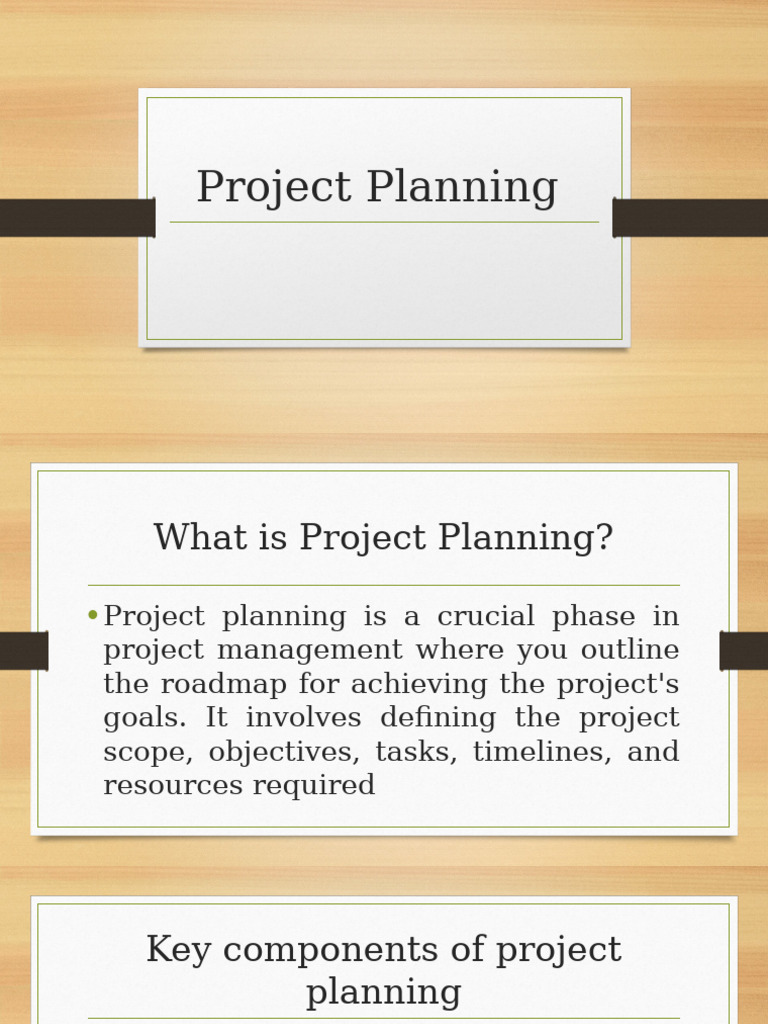 Project Planning

What is Project Planning?

• Project planning is a crucial phase in project management where you outline the roadmap for achieving the project's goals. It involves defining the project scope, objectives, tasks, timelines, and resources required

Key components of project planning